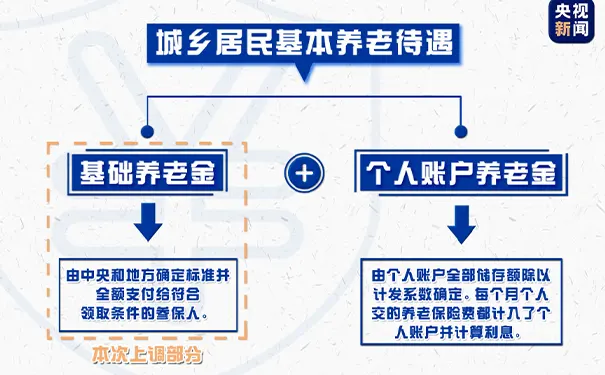 央视新闻

城乡居民基本养老待遇

基础养老金

+

个人账户养老金

由中央和地方确定标准并全额支付给符合领取条件的参保人。

本次上调部分

由个人账户全部储存额除以计发系数确定。每个月个人交的养老保险费都计入了个人账户并计算利息。